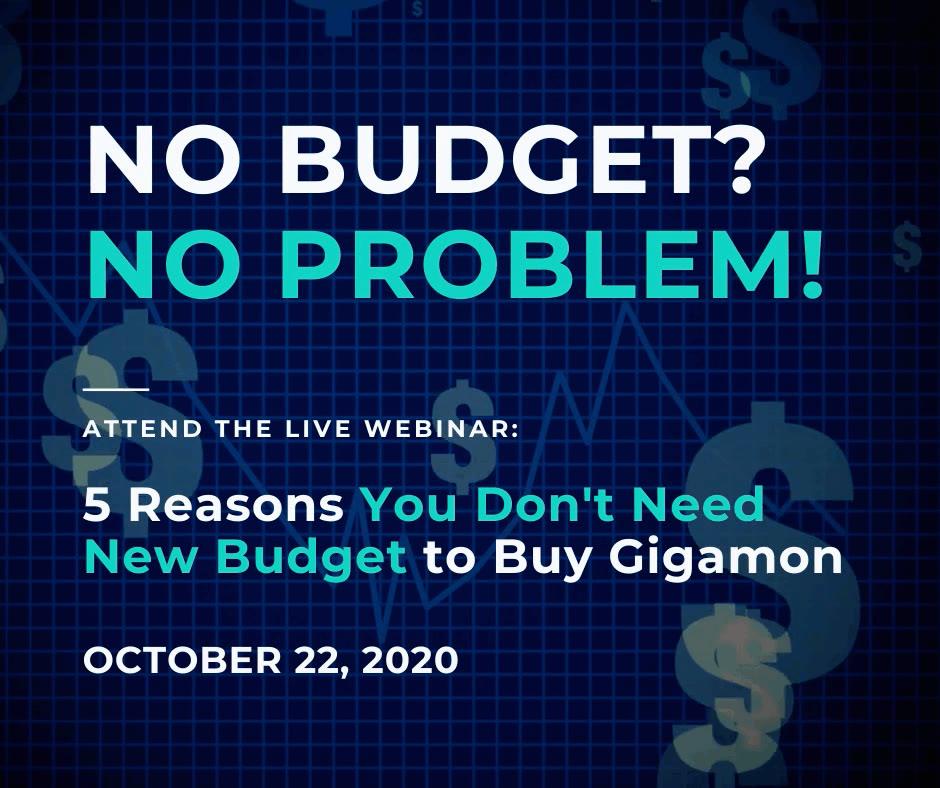 NO BUDGET?
NO PROBLEM!

ATTEND THE LIVE WEBINAR:

5 Reasons You Don't Need New Budget to Buy Gigamon

OCTOBER 22, 2020